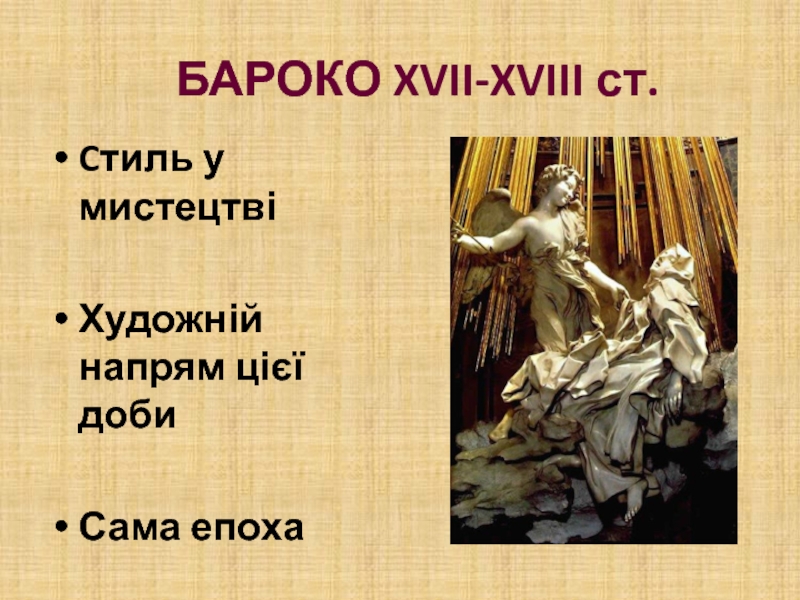 БАРОКО XVII-XVIII ст.

• Стиль у мистецтві

• Художній напрям цієї доби

• Сама епоха